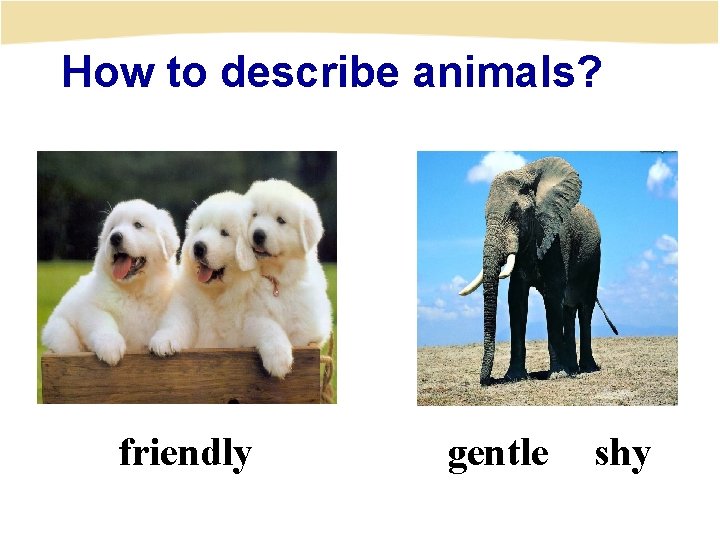 How to describe animals?

friendly

gentle shy